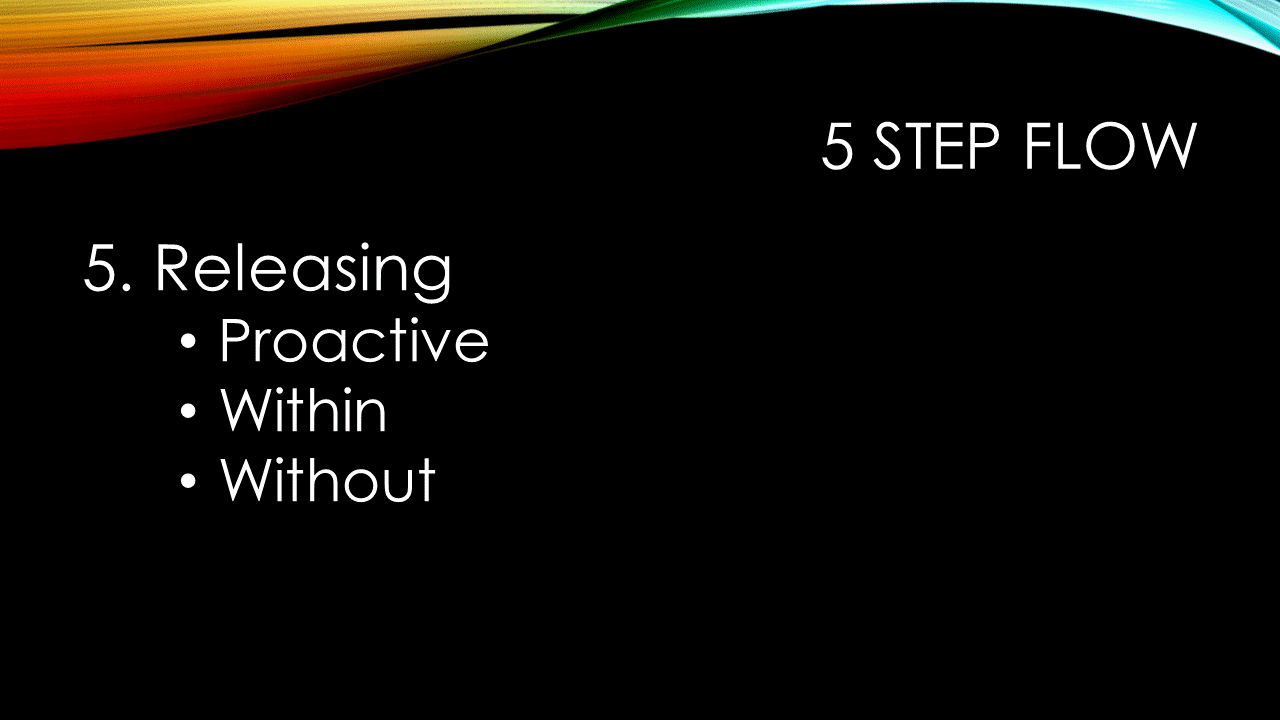 5 STEP FLOW

5. Releasing
• Proactive
• Within
• Without